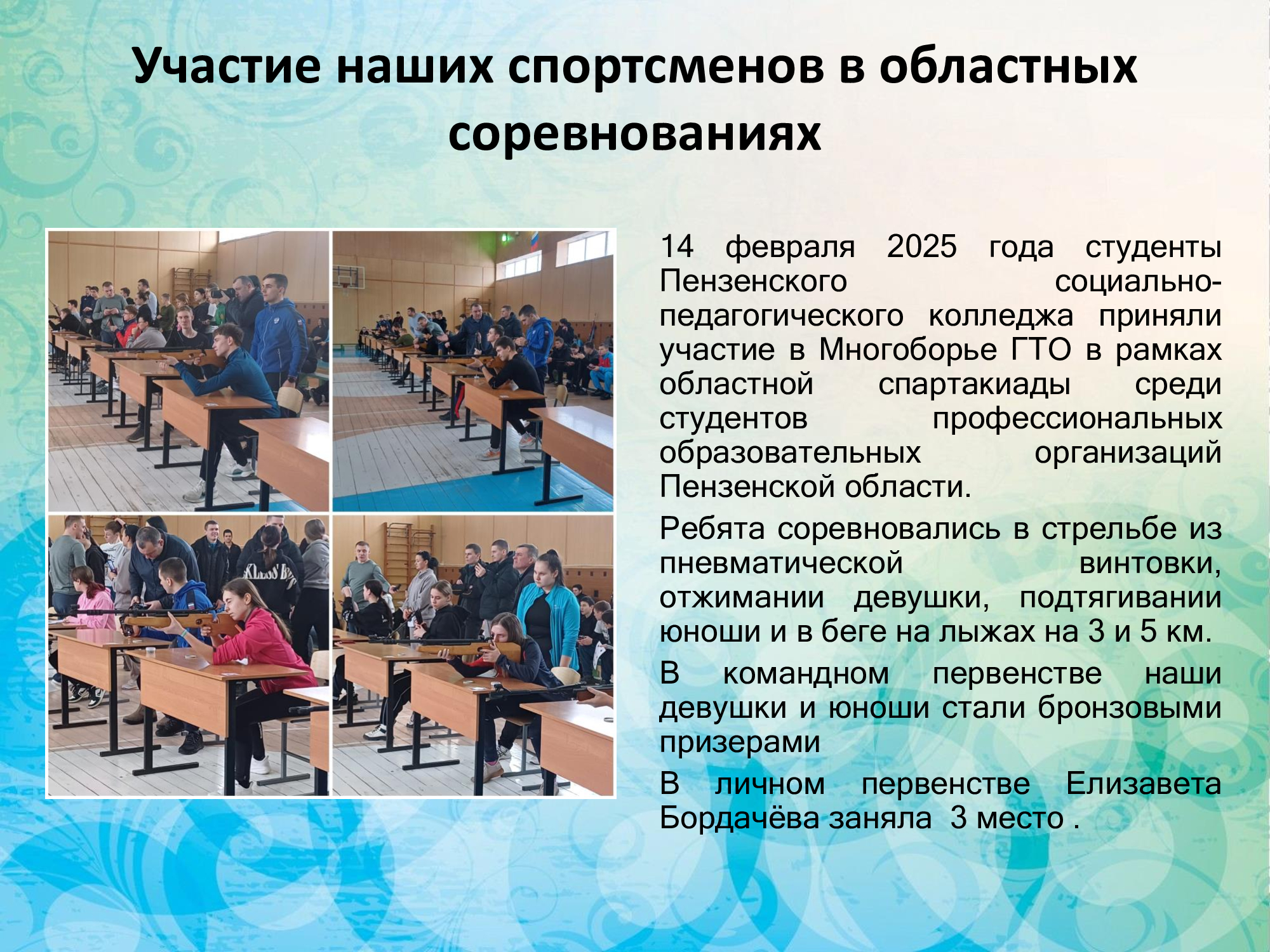 Участие наших спортсменов в областных соревнованиях

14 февраля 2025 года студенты Пензенского социально-педагогического колледжа приняли участие в Многоборье ГТО в рамках областной спартакиады среди студентов профессиональных образовательных организаций Пензенской области.

Ребята соревновались в стрельбе из пневматической винтовки, отжимании девушки, подтягивании юноши и в беге на лыжах на 3 и 5 км.

В командном первенстве наши девушки и юноши стали бронзовыми призерами

В личном первенстве Елизавета Бордачёва заняла 3 место .